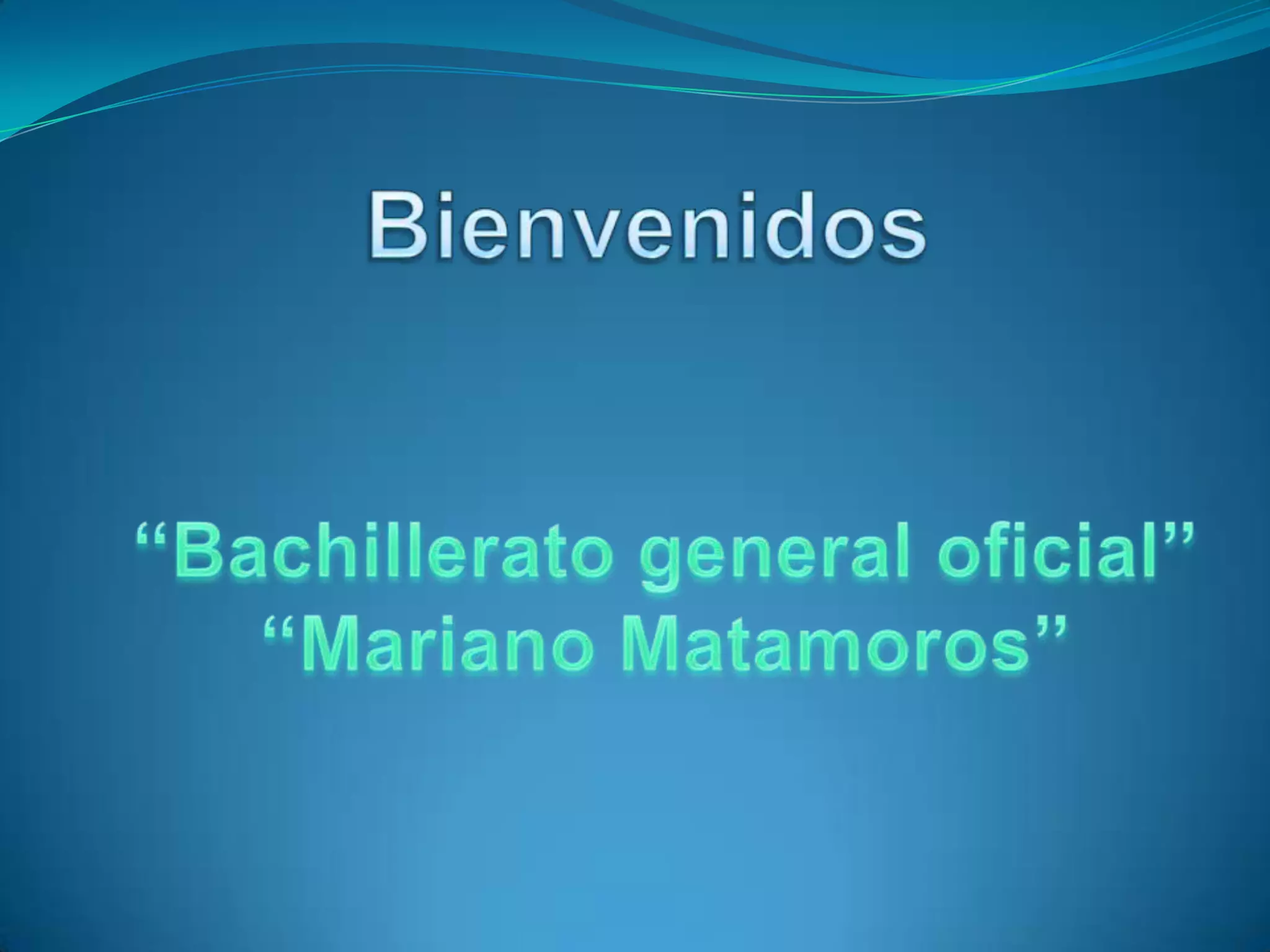 Bienvenidos

“Bachillerato general oficial”
“Mariano Matamoros”